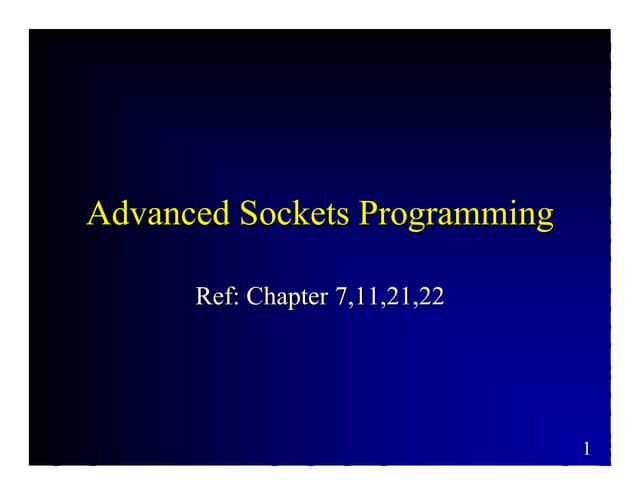 Advanced Sockets Programming

Ref: Chapter 7,11,21,22

1